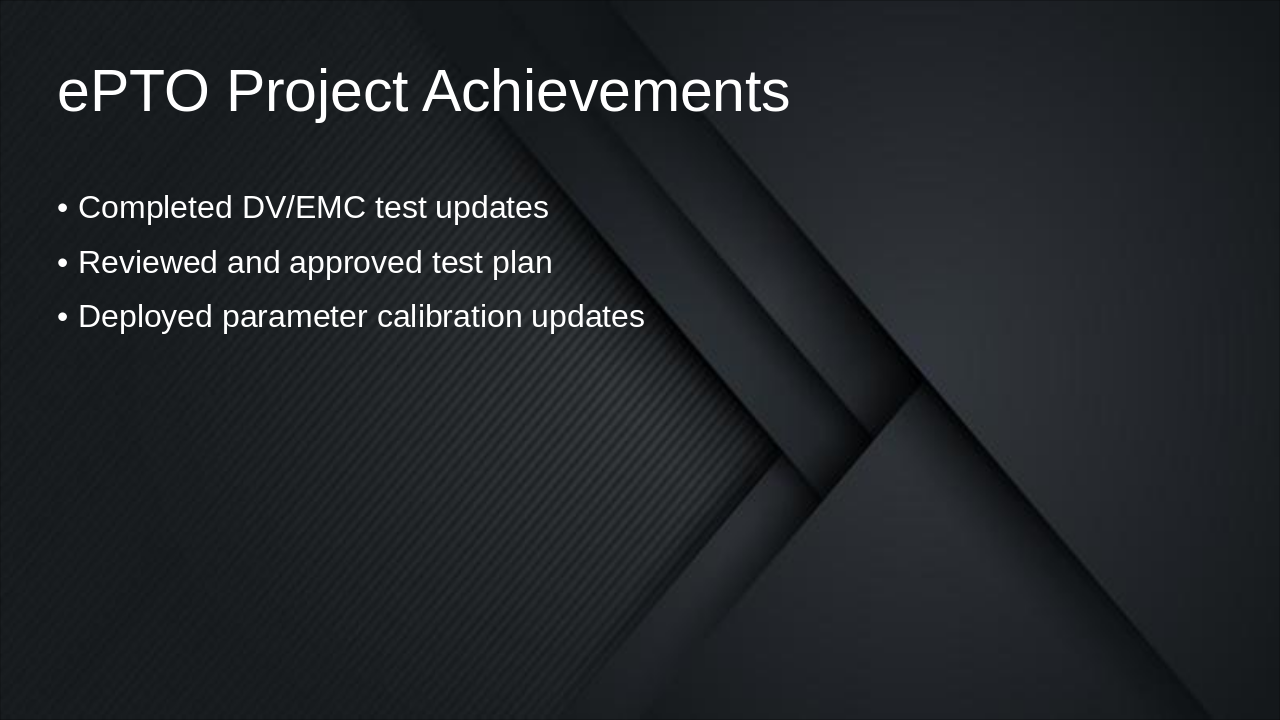 ePTO Project Achievements

• Completed DV/EMC test updates
• Reviewed and approved test plan
• Deployed parameter calibration updates